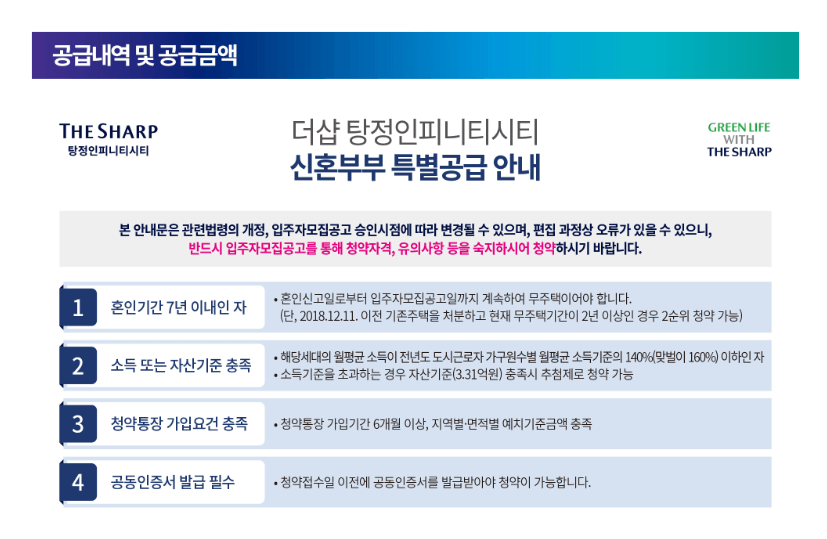 공급내역 및 공급금액

THE SHARP
탕정인피니티시티

더샵 탕정인피니티시티
신혼부부 특별공급 안내

GREEN LIFE
WITH
THE SHARP

본 안내문은 관련법령의 개정, 입주자모집공고 승인시점에 따라 변경될 수 있으며, 편집 과정상 오류가 있을 수 있으니, 반드시 입주자모집공고를 통해 청약자격, 유의사항 등을 숙지하시어 청약하시기 바랍니다.

1 혼인기간 7년 이내인 자
• 혼인신고일로부터 입주자모집공고일까지 계속하여 무주택이어야 합니다. (단, 2018.12.11. 이전 기존주택을 처분하고 현재 무주택기간이 2년 이상인 경우 2순위 청약 가능)

2 소득 또는 자산기준 충족
• 해당세대의 월평균 소득이 전년도 도시근로자 가구원수별 월평균 소득기준의 140%(맞벌이 160%) 이하인 자
• 소득기준을 초과하는 경우 자산기준(3.31억원) 충족시 추첨제로 청약 가능

3 청약통장 가입요건 충족
• 청약통장 가입기간 6개월 이상, 지역별·면적별 예치기준금액 충족

4 공동인증서 발급 필수
• 청약접수일 이전에 공동인증서를 발급받아야 청약이 가능합니다.